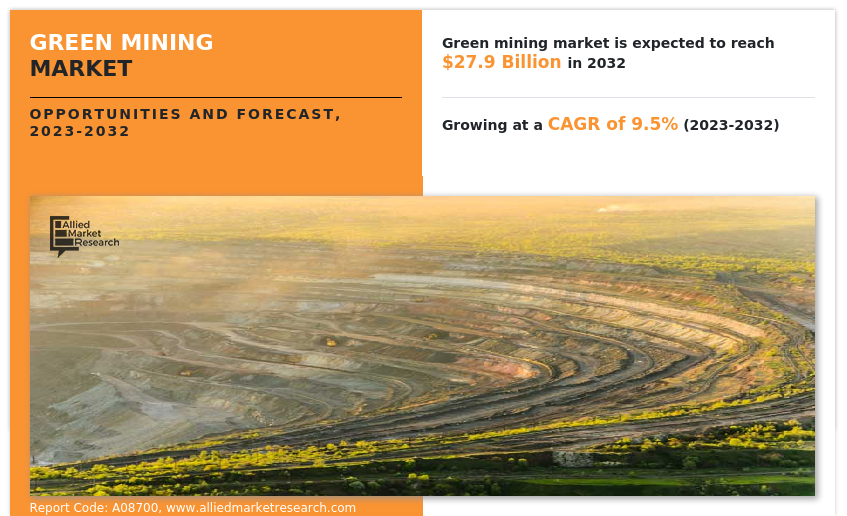 GREEN MINING
MARKET

OPPORTUNITIES AND FORECAST, 2023-2032

Green mining market is expected to reach $27.9 Billion in 2032

Growing at a CAGR of 9.5% (2023-2032)

Allied Market Research

Report Code: A08700, www.alliedmarketresearch.com